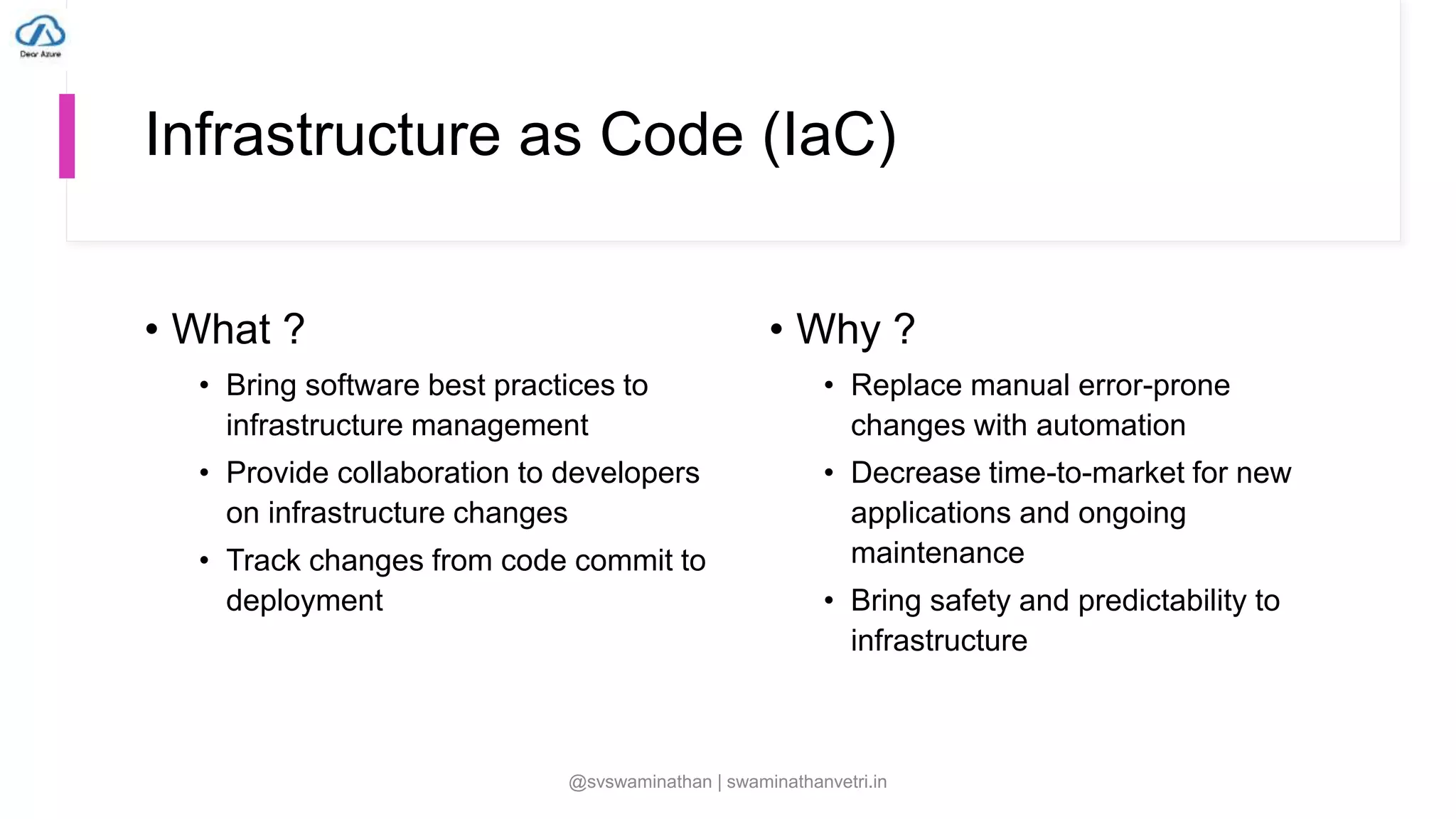 Dear Azure

Infrastructure as Code (IaC)

• What ?
• Bring software best practices to infrastructure management
• Provide collaboration to developers on infrastructure changes
• Track changes from code commit to deployment

• Why ?
• Replace manual error-prone changes with automation
• Decrease time-to-market for new applications and ongoing maintenance
• Bring safety and predictability to infrastructure

@svswaminathan | swaminathanvetri.in